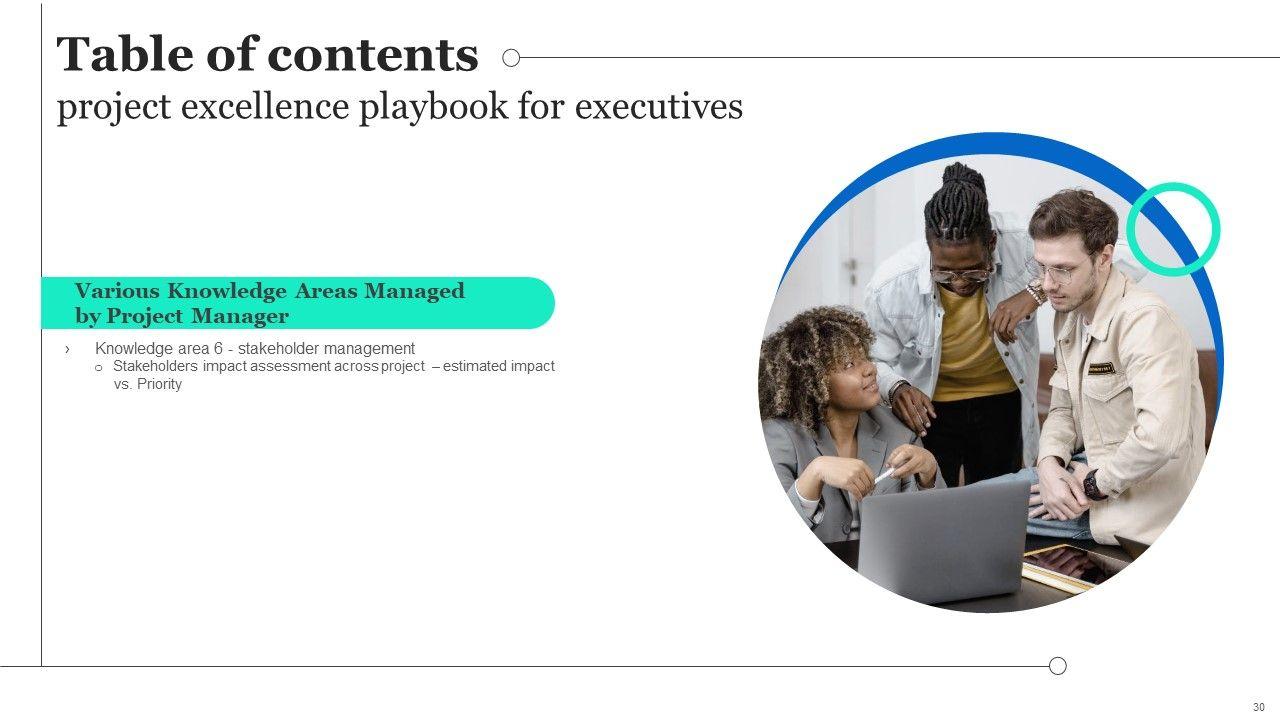 Table of contents
project excellence playbook for executives

Various Knowledge Areas Managed by Project Manager

› Knowledge area 6 - stakeholder management
o Stakeholders impact assessment across project – estimated impact vs. Priority

30